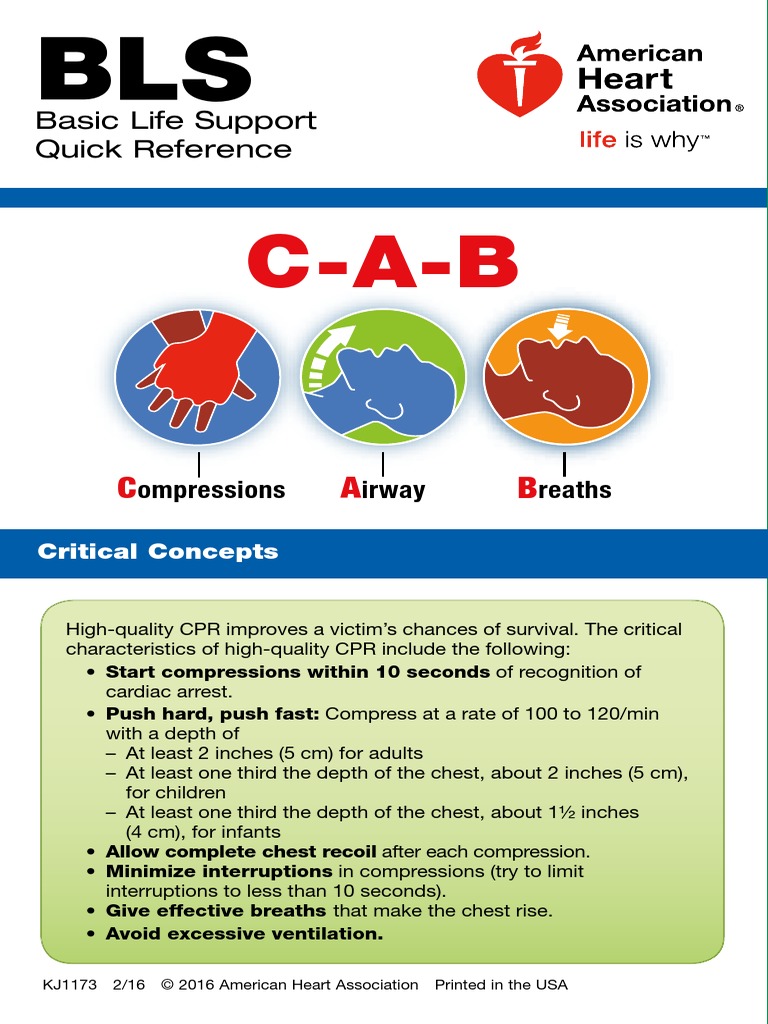 BLS
Basic Life Support
Quick Reference

American Heart Association®
life is why™

C-A-B

Compressions Airway Breaths

Critical Concepts

High-quality CPR improves a victim's chances of survival. The critical characteristics of high-quality CPR include the following:
• Start compressions within 10 seconds of recognition of cardiac arrest.
• Push hard, push fast: Compress at a rate of 100 to 120/min with a depth of
– At least 2 inches (5 cm) for adults
– At least one third the depth of the chest, about 2 inches (5 cm), for children
– At least one third the depth of the chest, about 1½ inches (4 cm), for infants
• Allow complete chest recoil after each compression.
• Minimize interruptions in compressions (try to limit interruptions to less than 10 seconds).
• Give effective breaths that make the chest rise.
• Avoid excessive ventilation.

KJ1173 2/16 © 2016 American Heart Association Printed in the USA